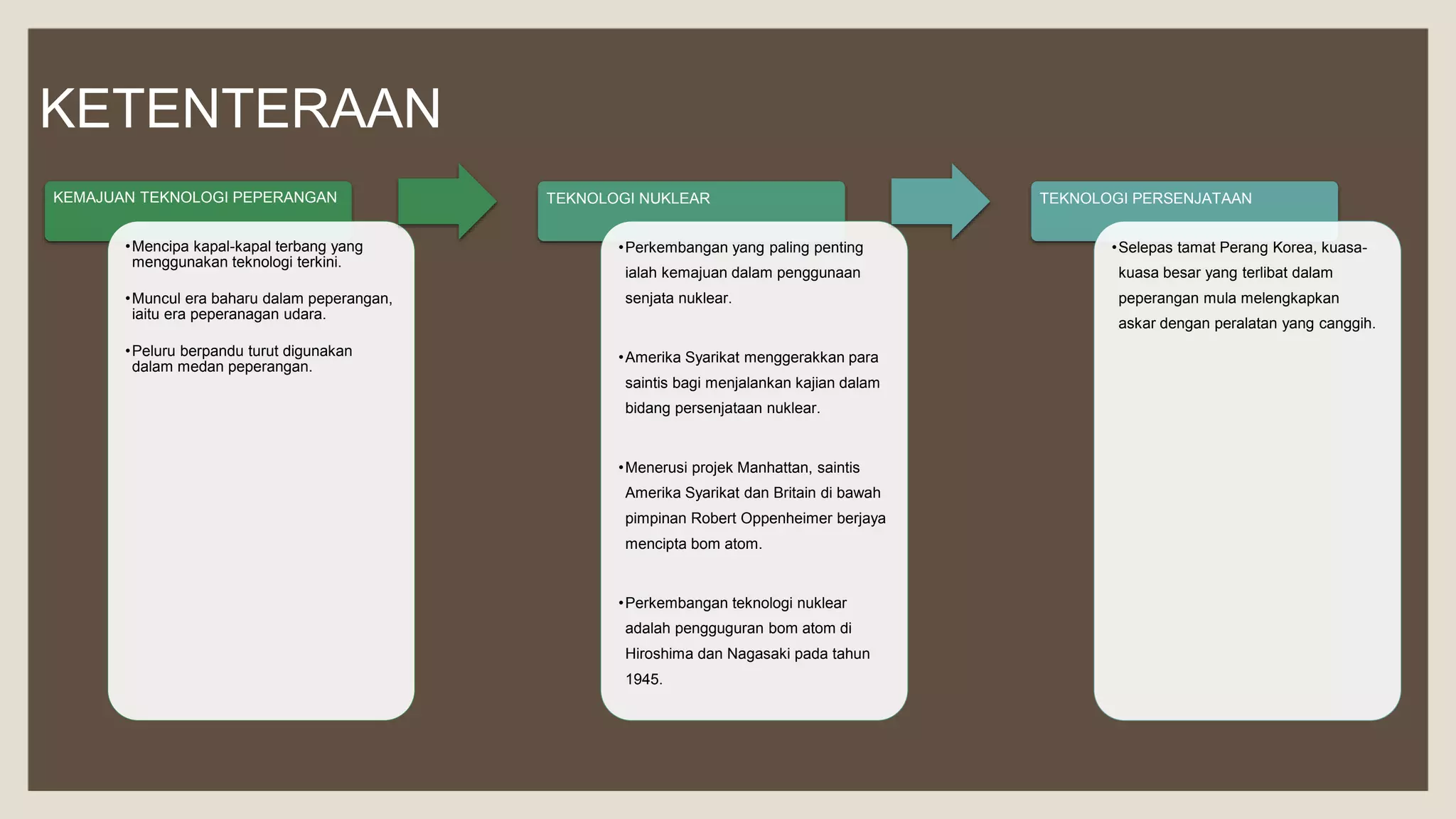 KETENTERAAN

KEMAJUAN TEKNOLOGI PEPERANGAN

•Mencipa kapal-kapal terbang yang menggunakan teknologi terkini.

•Muncul era baharu dalam peperangan, iaitu era peperanagan udara.

•Peluru berpandu turut digunakan dalam medan peperangan.

TEKNOLOGI NUKLEAR

•Perkembangan yang paling penting ialah kemajuan dalam penggunaan senjata nuklear.

•Amerika Syarikat menggerakkan para saintis bagi menjalankan kajian dalam bidang persenjataan nuklear.

•Menerusi projek Manhattan, saintis Amerika Syarikat dan Britain di bawah pimpinan Robert Oppenheimer berjaya mencipta bom atom.

•Perkembangan teknologi nuklear adalah pengguguran bom atom di Hiroshima dan Nagasaki pada tahun 1945.

TEKNOLOGI PERSENJATAAN

•Selepas tamat Perang Korea, kuasa-kuasa besar yang terlibat dalam peperangan mula melengkapkan askar dengan peralatan yang canggih.